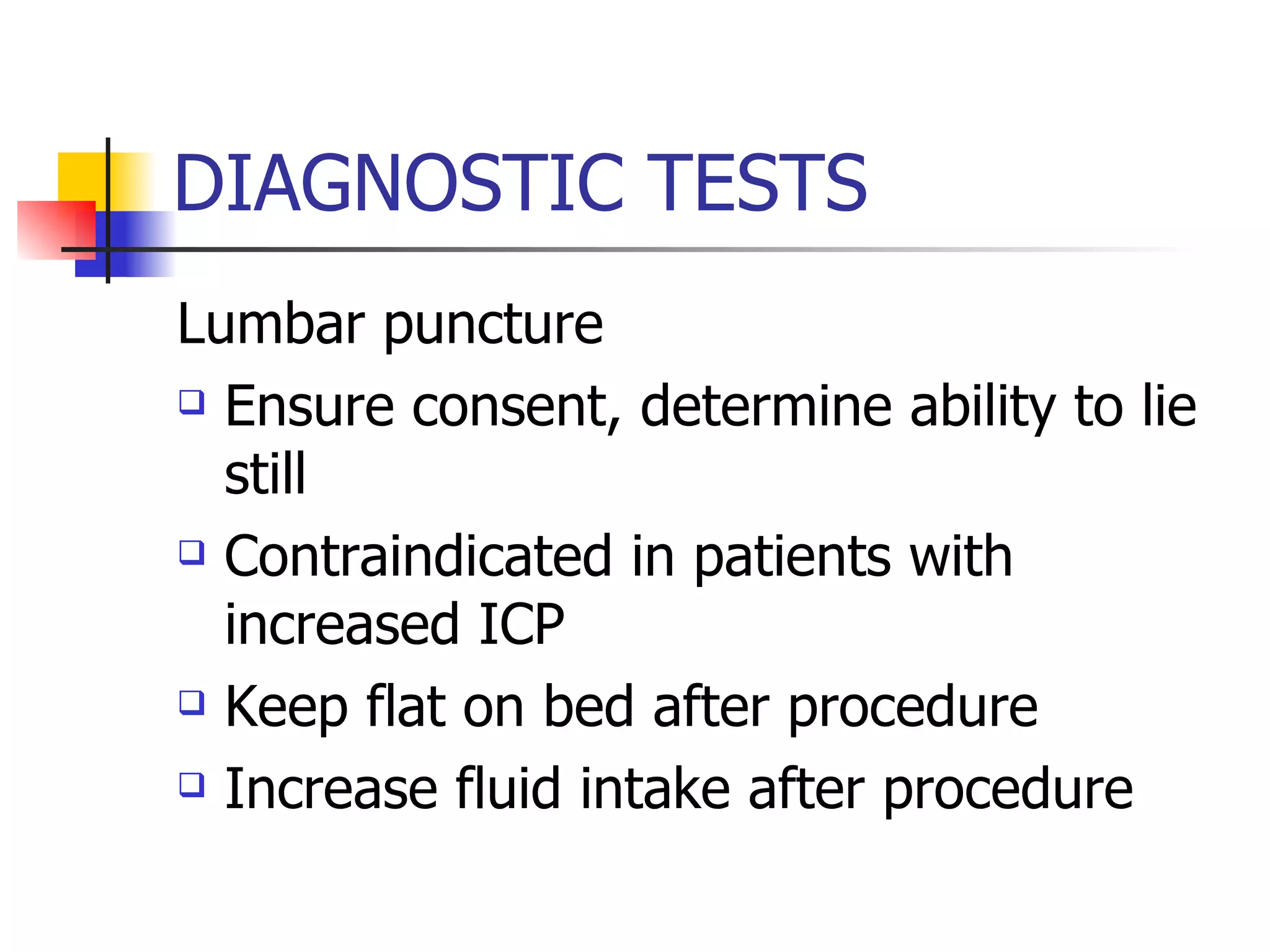 DIAGNOSTIC TESTS

Lumbar puncture

❑ Ensure consent, determine ability to lie still

❑ Contraindicated in patients with increased ICP

❑ Keep flat on bed after procedure

❑ Increase fluid intake after procedure